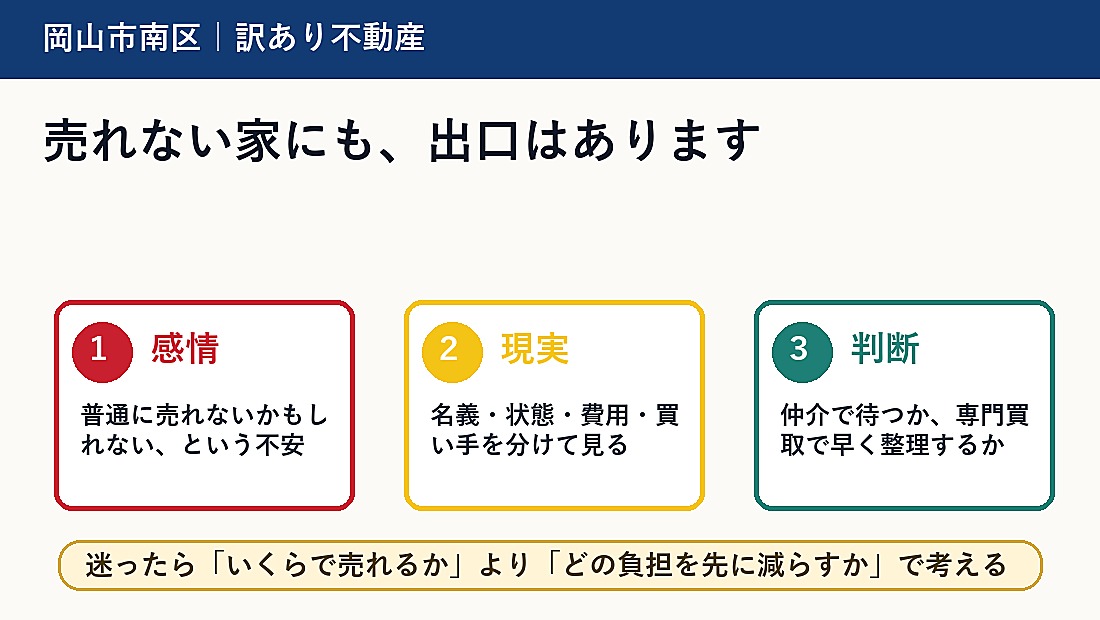 岡山市南区｜訳あり不動産

売れない家にも、出口はあります

1 感情

普通に売れないかもしれない、という不安

2 現実

名義・状態・費用・買い手を分けて見る

3 判断

仲介で待つか、専門買取で早く整理するか

迷ったら「いくらで売れるか」より「どの負担を先に減らすか」で考える